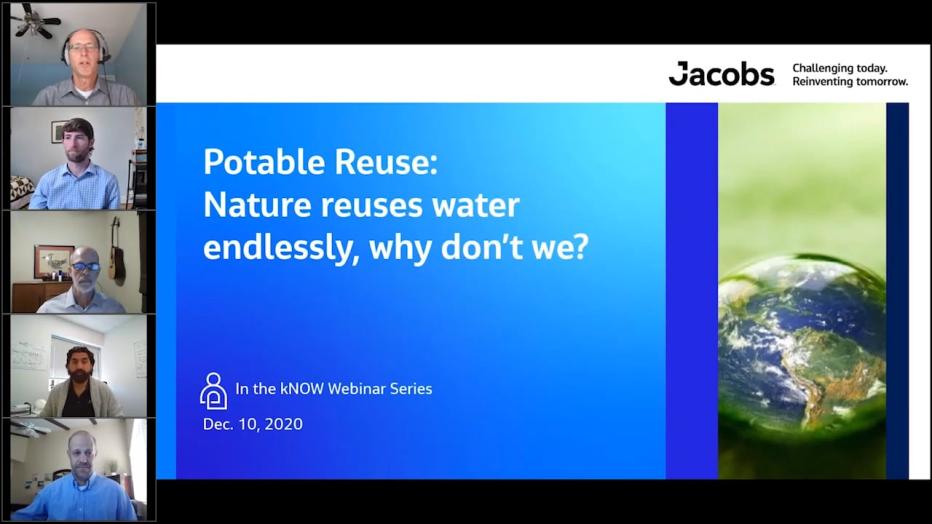 Jacobs

Challenging today.
Reinventing tomorrow.

Potable Reuse: Nature reuses water endlessly, why don't we?

In the kNOW Webinar Series

Dec. 10, 2020